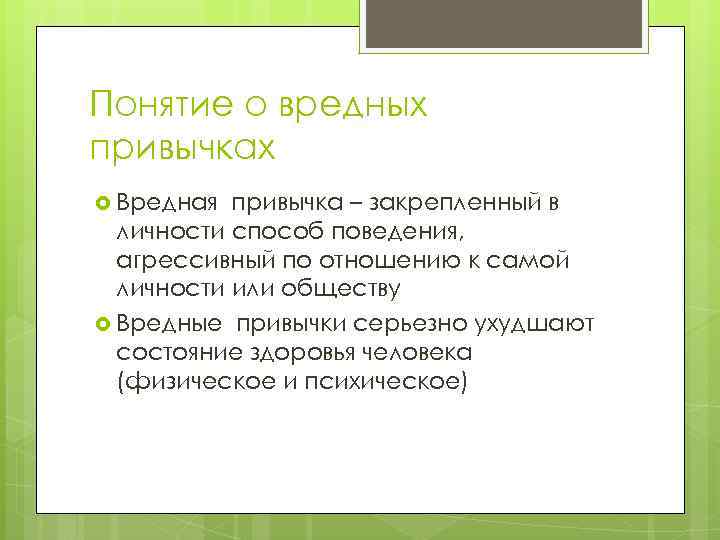 Понятие о вредных привычках

Вредная привычка – закрепленный в личности способ поведения, агрессивный по отношению к самой личности или обществу

Вредные привычки серьезно ухудшают состояние здоровья человека (физическое и психическое)